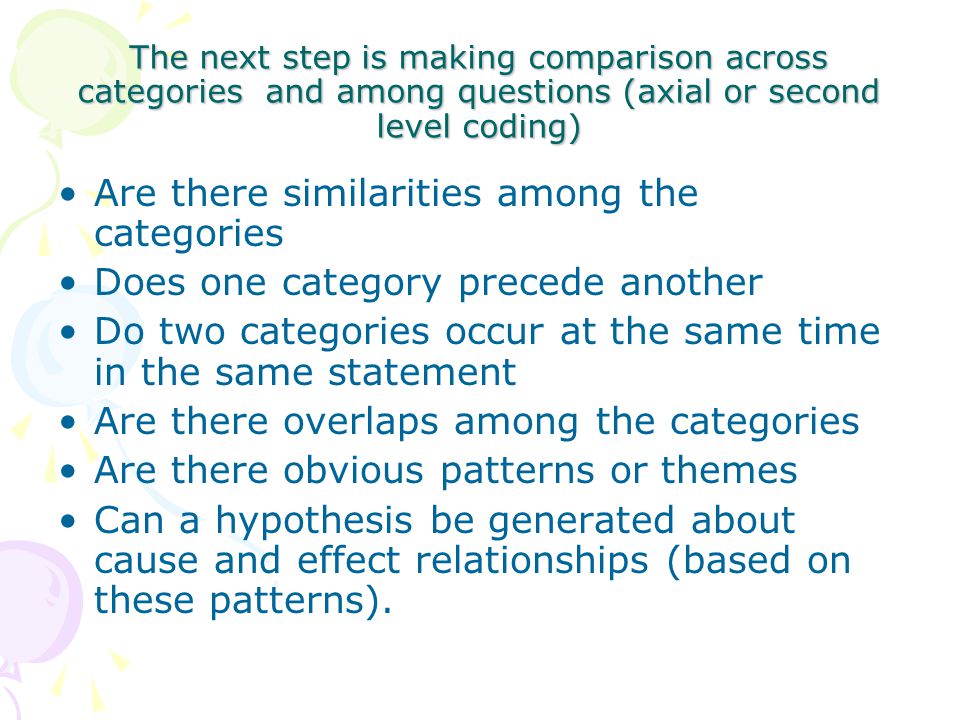 The next step is making comparison across categories and among questions (axial or second level coding)

• Are there similarities among the categories
• Does one category precede another
• Do two categories occur at the same time in the same statement
• Are there overlaps among the categories
• Are there obvious patterns or themes
• Can a hypothesis be generated about cause and effect relationships (based on these patterns).